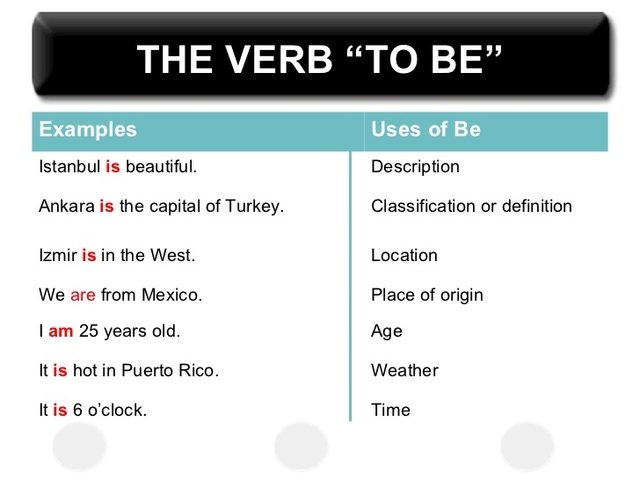 THE VERB “TO BE”

| Examples | Uses of Be |
|---|---|
| Istanbul is beautiful. | Description |
| Ankara is the capital of Turkey. | Classification or definition |
| Izmir is in the West. | Location |
| We are from Mexico. | Place of origin |
| I am 25 years old. | Age |
| It is hot in Puerto Rico. | Weather |
| It is 6 o’clock. | Time |